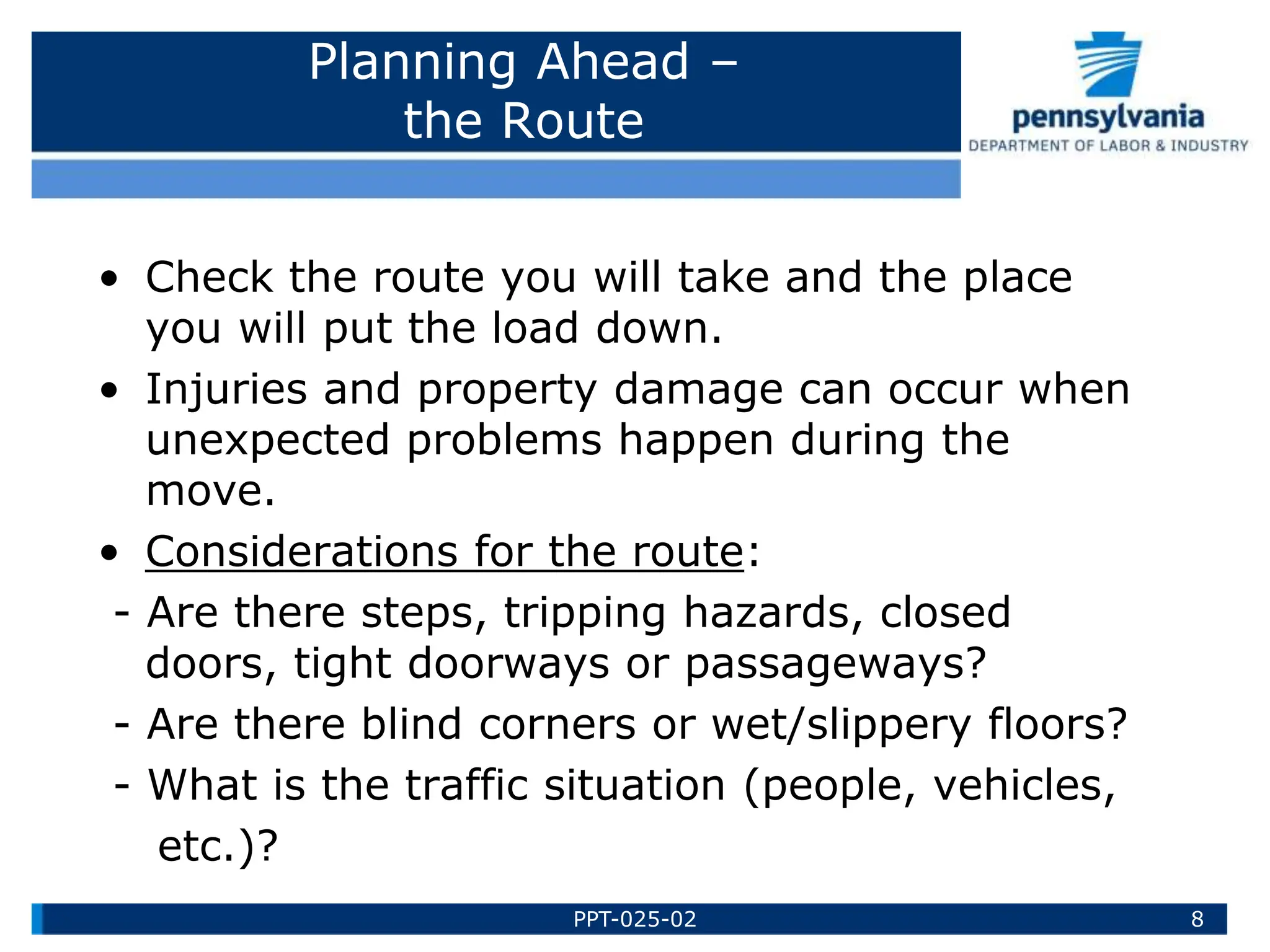 Planning Ahead –
the Route

pennsylvania
DEPARTMENT OF LABOR & INDUSTRY

• Check the route you will take and the place you will put the load down.
• Injuries and property damage can occur when unexpected problems happen during the move.
• Considerations for the route:
- Are there steps, tripping hazards, closed doors, tight doorways or passageways?
- Are there blind corners or wet/slippery floors?
- What is the traffic situation (people, vehicles, etc.)?

PPT-025-02 8